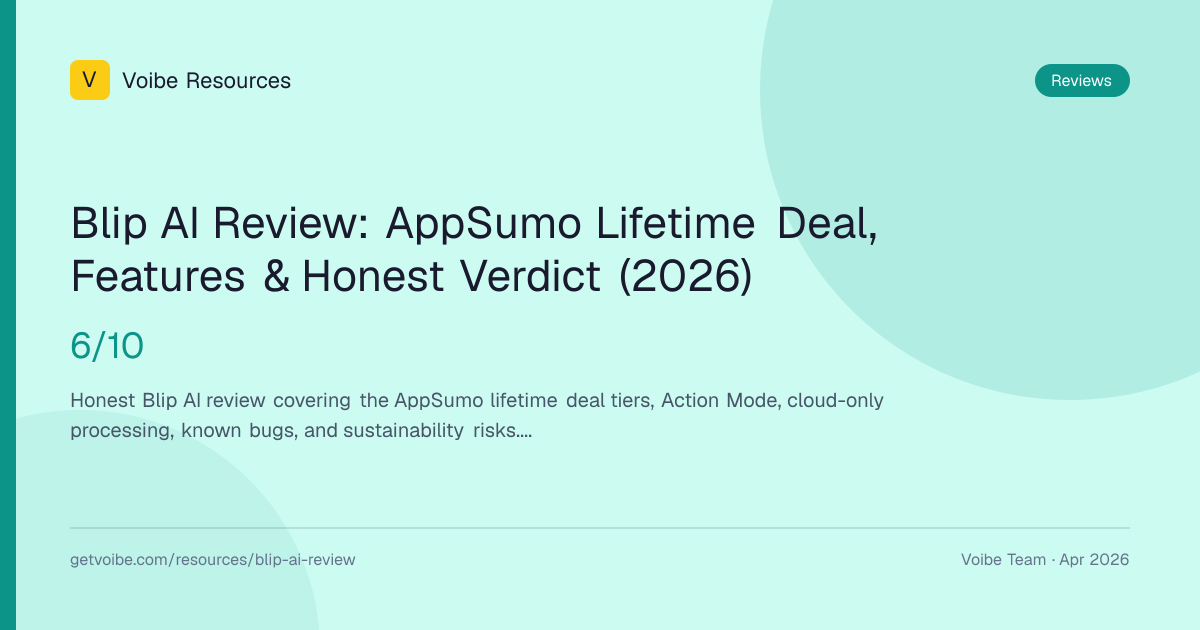 V Voibe Resources

Reviews

Blip AI Review: AppSumo Lifetime Deal, Features & Honest Verdict (2026)

6/10

Honest Blip AI review covering the AppSumo lifetime deal tiers, Action Mode, cloud-only processing, known bugs, and sustainability risks....

getvoibe.com/resources/blip-ai-review

Voibe Team · Apr 2026